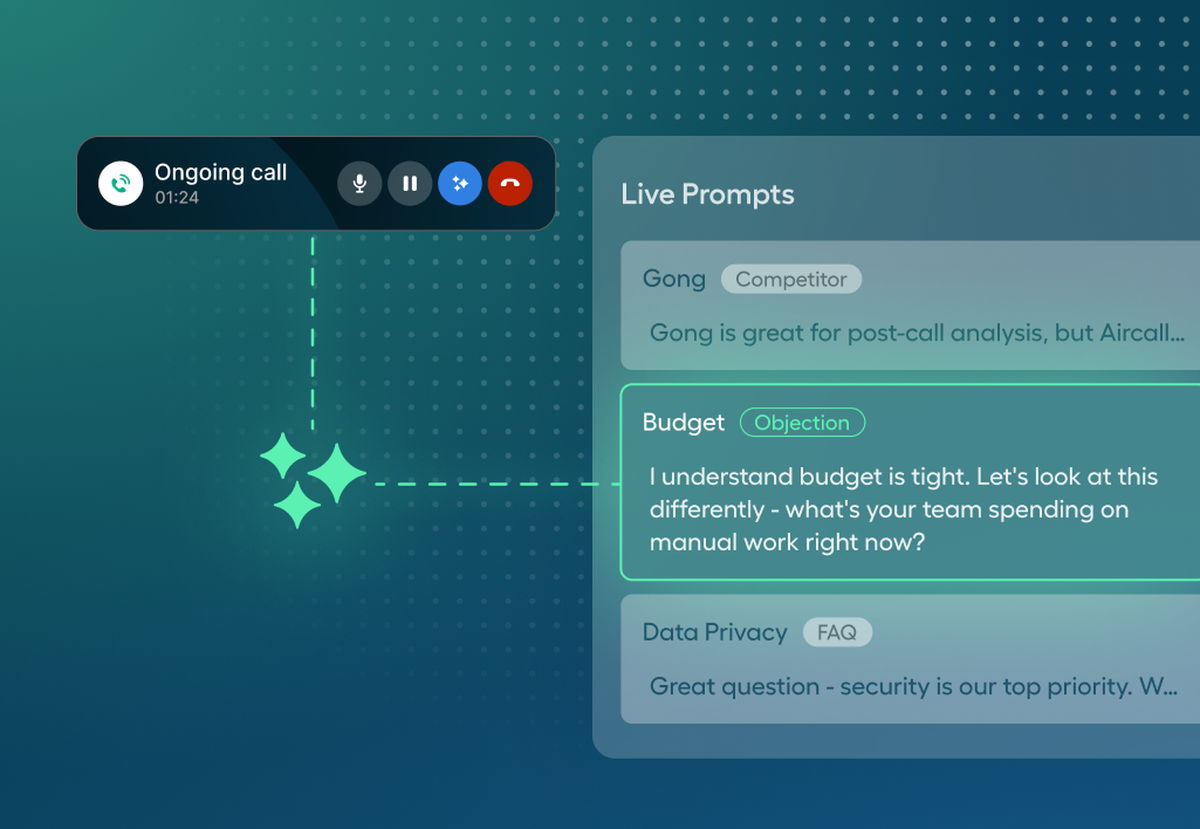 Ongoing call
01:24

Live Prompts

Gong Competitor

Gong is great for post-call analysis, but Aircall...

Budget Objection

I understand budget is tight. Let's look at this differently - what's your team spending on manual work right now?

Data Privacy FAQ

Great question - security is our top priority. W...